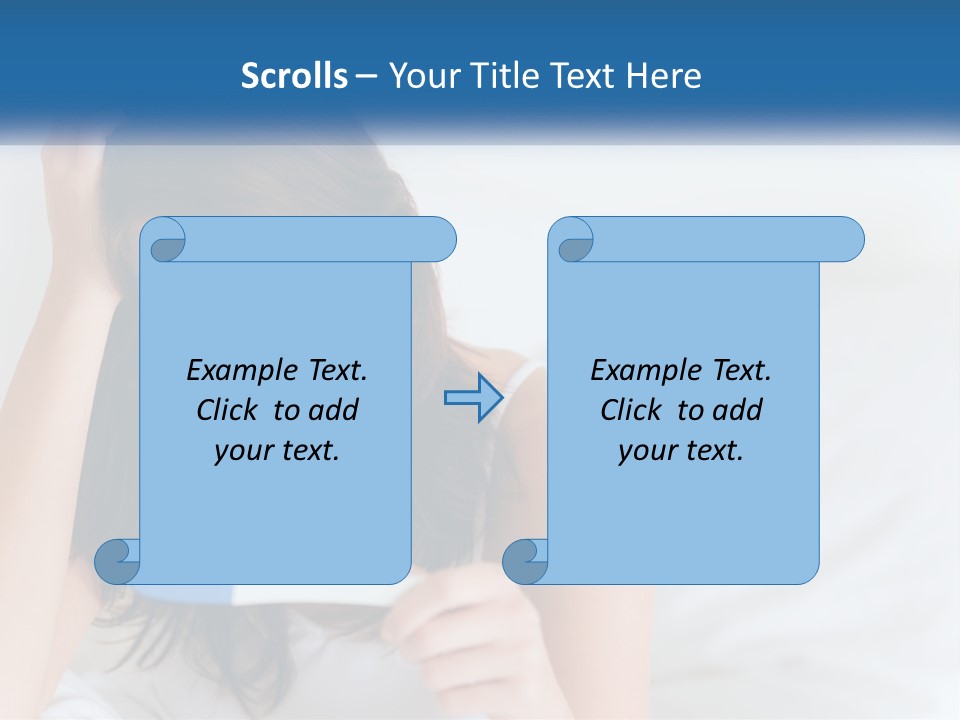 Scrolls – Your Title Text Here

Example Text. Click to add your text.

Example Text. Click to add your text.